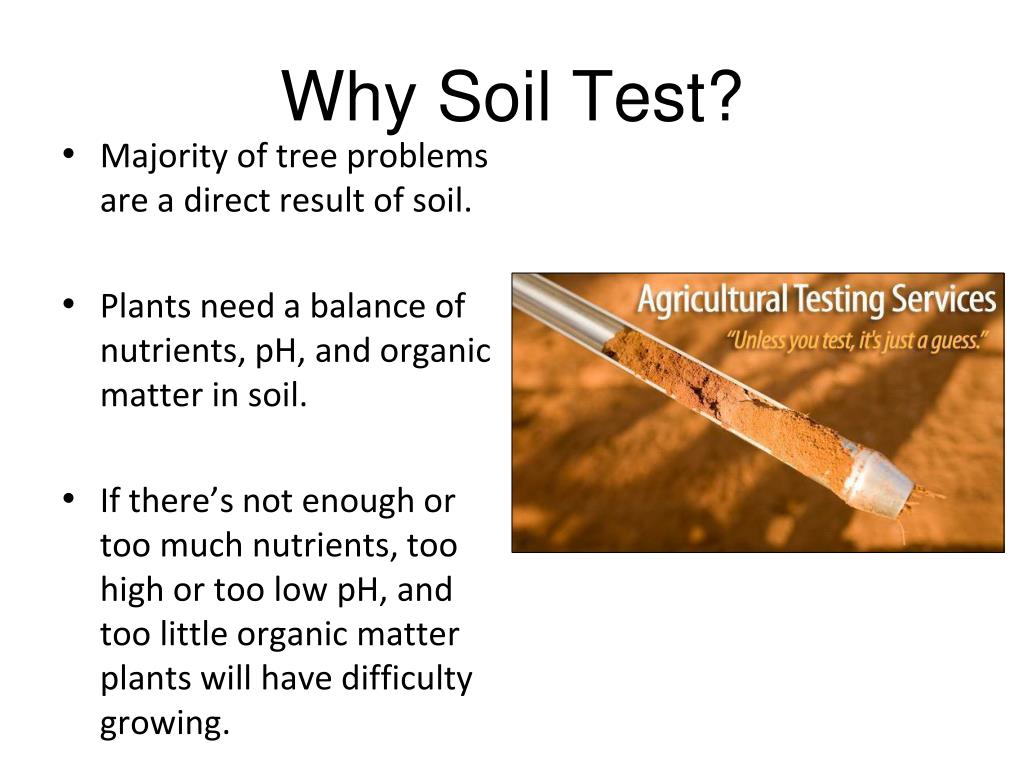 Why Soil Test?

• Majority of tree problems are a direct result of soil.

• Plants need a balance of nutrients, pH, and organic matter in soil.

• If there's not enough or too much nutrients, too high or too low pH, and too little organic matter plants will have difficulty growing.

Agricultural Testing Services
"Unless you test, it's just a guess."